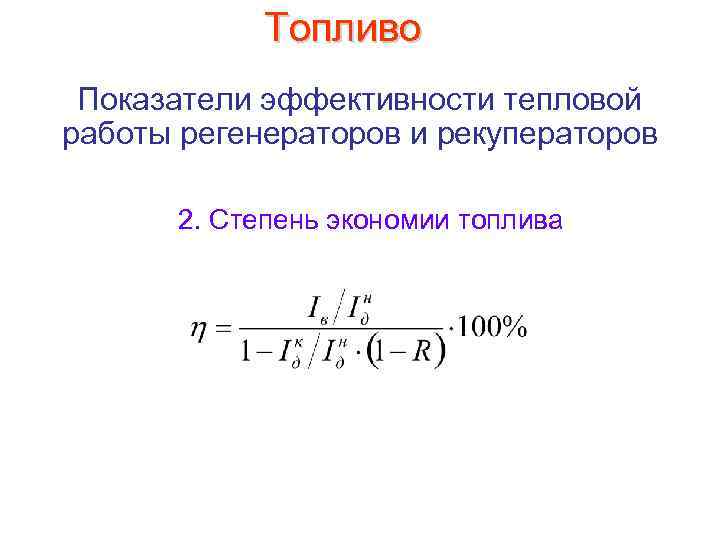 Топливо

Показатели эффективности тепловой работы регенераторов и рекуператоров

2. Степень экономии топлива

$\eta = \frac{I_в / I_д^н}{1 - I_д^к / I_д^н \cdot (1 - R)} \cdot 100\%$